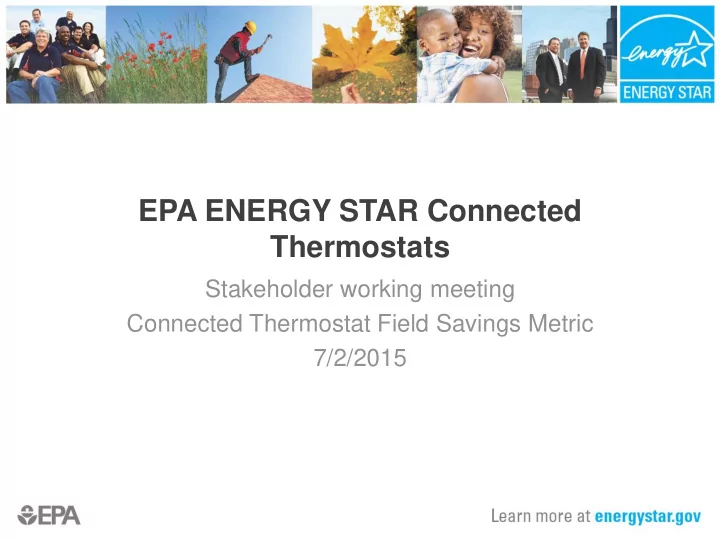 energy

ENERGY STAR

EPA ENERGY STAR Connected Thermostats

Stakeholder working meeting
Connected Thermostat Field Savings Metric
7/2/2015

EPA

Learn more at energystar.gov